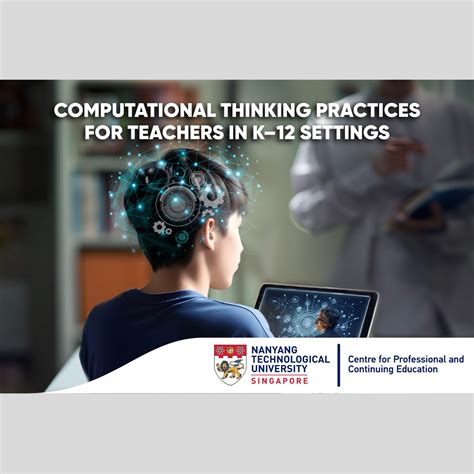 COMPUTATIONAL THINKING PRACTICES FOR TEACHERS IN K–12 SETTINGS

NANYANG TECHNOLOGICAL UNIVERSITY SINGAPORE

Centre for Professional and Continuing Education